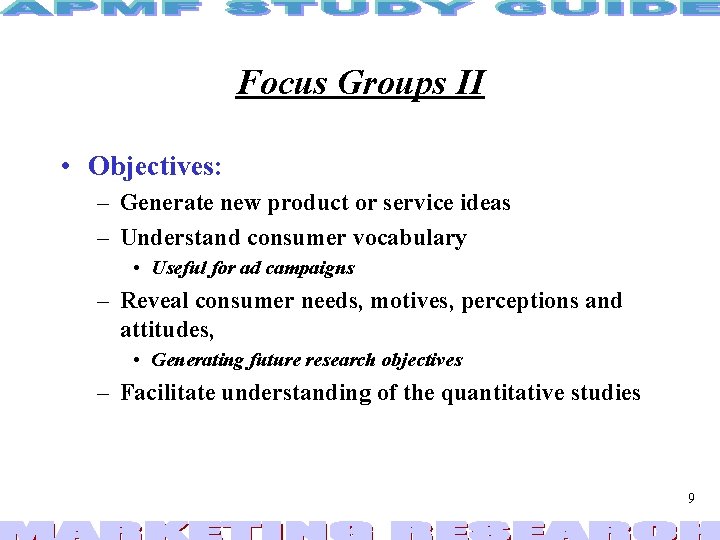 APMF STUDY GUIDE

Focus Groups II

• Objectives:
– Generate new product or service ideas
– Understand consumer vocabulary
• Useful for ad campaigns
– Reveal consumer needs, motives, perceptions and attitudes,
• Generating future research objectives
– Facilitate understanding of the quantitative studies

9

MARKETING RESEARCH